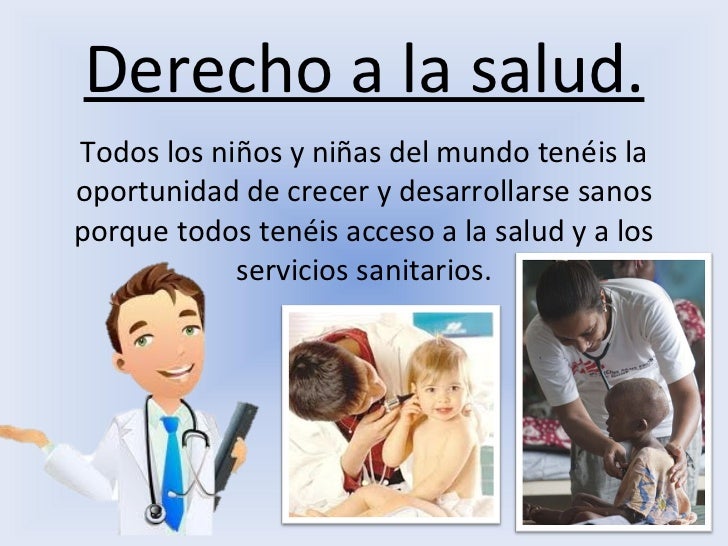 Derecho a la salud.

Todos los niños y niñas del mundo tenéis la oportunidad de crecer y desarrollarse sanos porque todos tenéis acceso a la salud y a los servicios sanitarios.